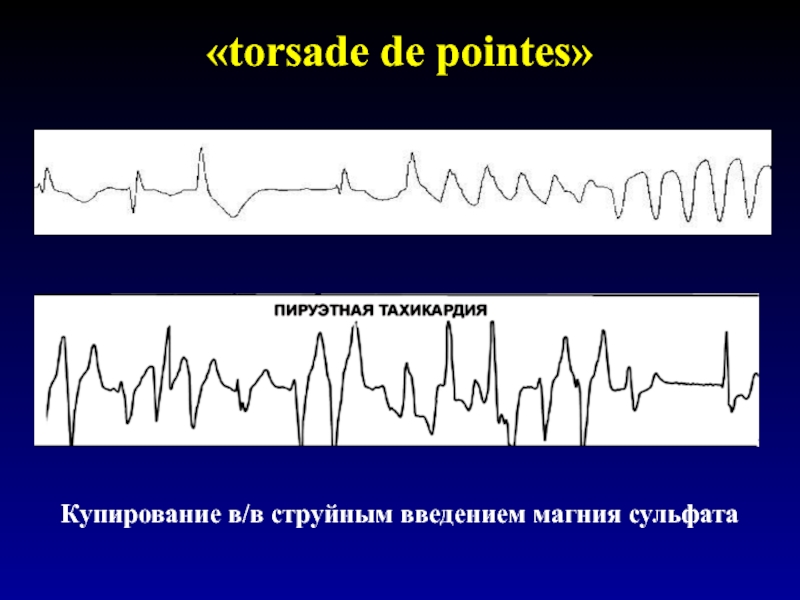 «torsade de pointes»

ПИРУЭТНАЯ ТАХИКАРДИЯ

Купирование в/в струйным введением магния сульфата